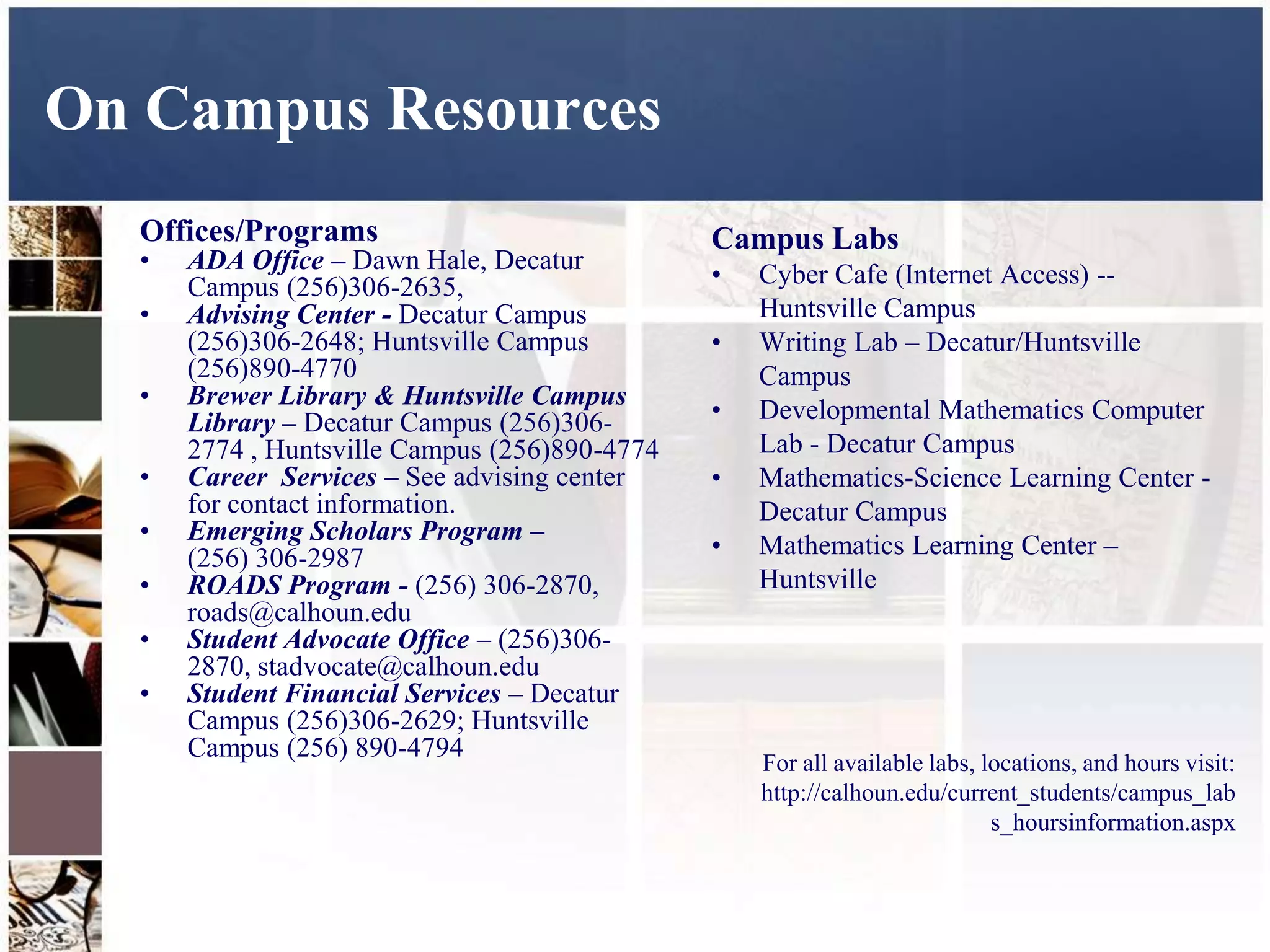 On Campus Resources

Offices/Programs
• ADA Office – Dawn Hale, Decatur Campus (256)306-2635,
• Advising Center - Decatur Campus (256)306-2648; Huntsville Campus (256)890-4770
• Brewer Library & Huntsville Campus Library – Decatur Campus (256)306-2774 , Huntsville Campus (256)890-4774
• Career Services – See advising center for contact information.
• Emerging Scholars Program – (256) 306-2987
• ROADS Program - (256) 306-2870, roads@calhoun.edu
• Student Advocate Office – (256)306-2870, stadvocate@calhoun.edu
• Student Financial Services – Decatur Campus (256)306-2629; Huntsville Campus (256) 890-4794

Campus Labs
• Cyber Cafe (Internet Access) -- Huntsville Campus
• Writing Lab – Decatur/Huntsville Campus
• Developmental Mathematics Computer Lab - Decatur Campus
• Mathematics-Science Learning Center - Decatur Campus
• Mathematics Learning Center – Huntsville

For all available labs, locations, and hours visit: http://calhoun.edu/current_students/campus_labs_hoursinformation.aspx